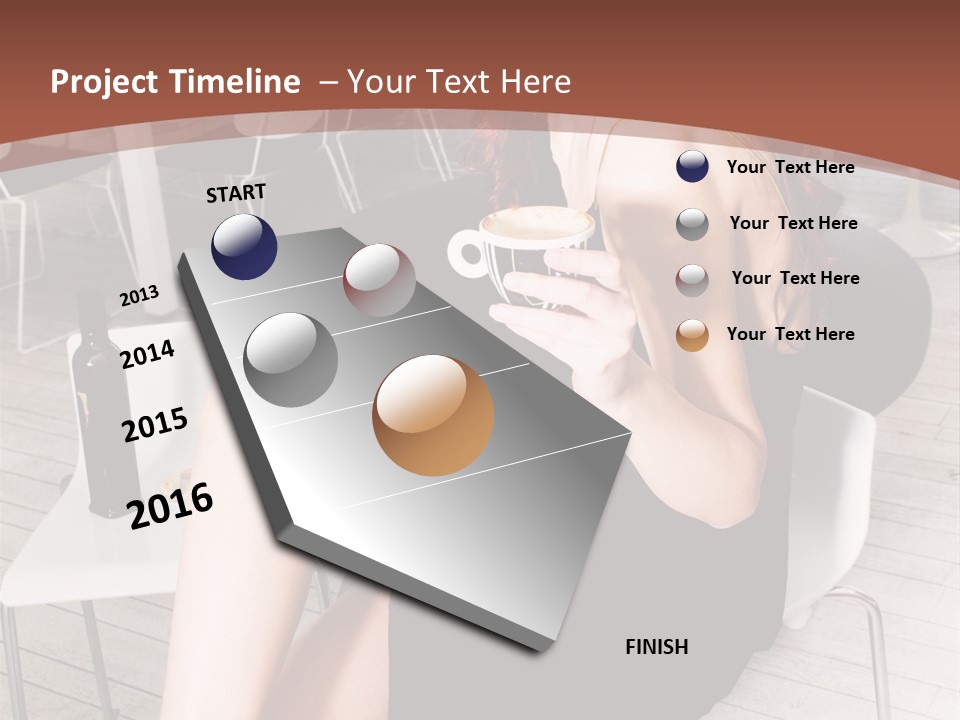 Project Timeline – Your Text Here

START

2013

2014

2015

2016

FINISH

Your Text Here

Your Text Here

Your Text Here

Your Text Here